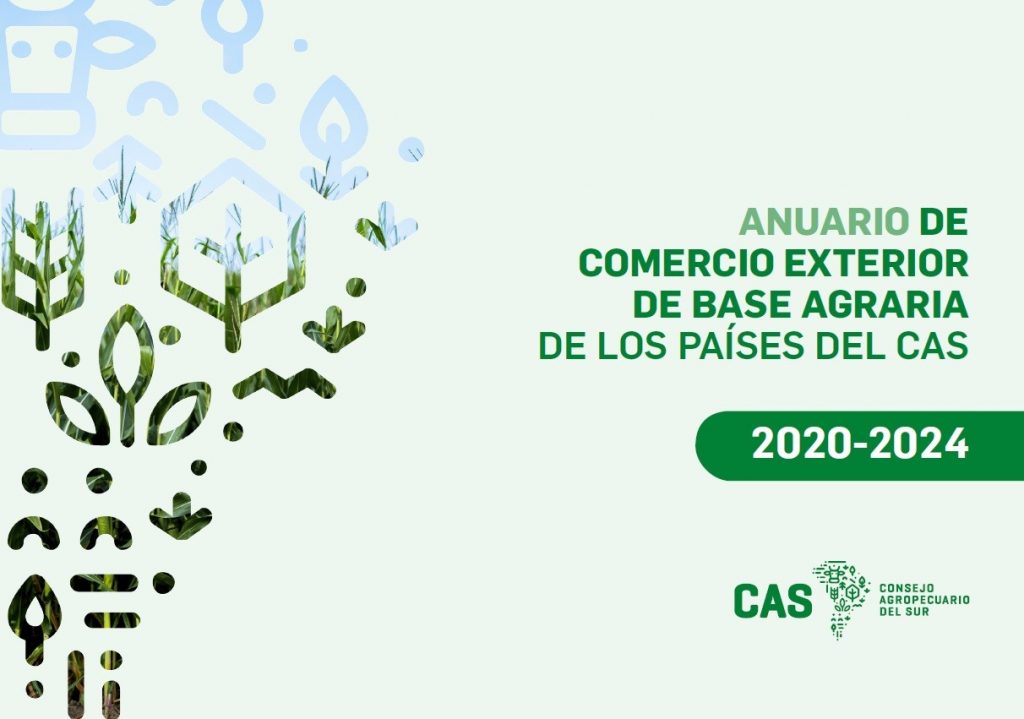 ANUARIO DE COMERCIO EXTERIOR DE BASE AGRARIA DE LOS PAÍSES DEL CAS

2020-2024

CAS CONSEJO AGROPECUARIO DEL SUR